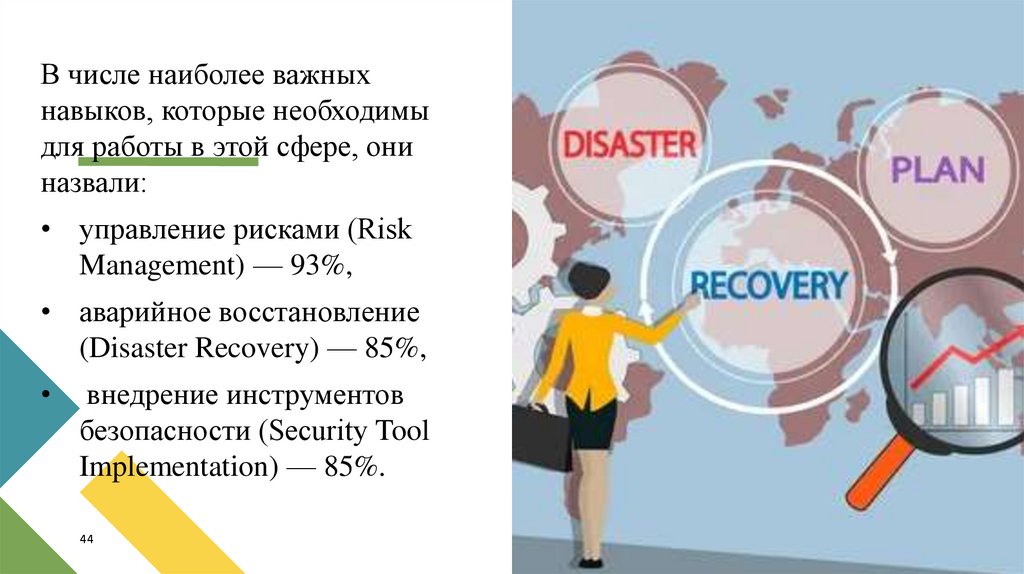 В числе наиболее важных навыков, которые необходимы для работы в этой сфере, они назвали:

• управление рисками (Risk Management) — 93%,

• аварийное восстановление (Disaster Recovery) — 85%,

• внедрение инструментов безопасности (Security Tool Implementation) — 85%.

44

DISASTER

PLAN

RECOVERY